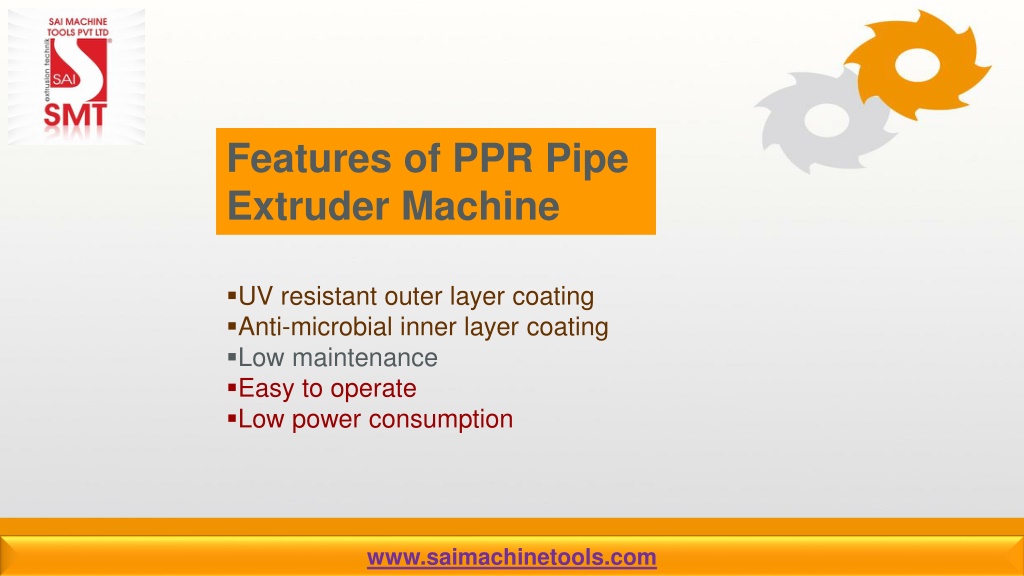 SAI MACHINE TOOLS PVT LTD
extrusion technik
SAI
SMT

Features of PPR Pipe Extruder Machine

▪UV resistant outer layer coating
▪Anti-microbial inner layer coating
▪Low maintenance
▪Easy to operate
▪Low power consumption

www.saimachinetools.com